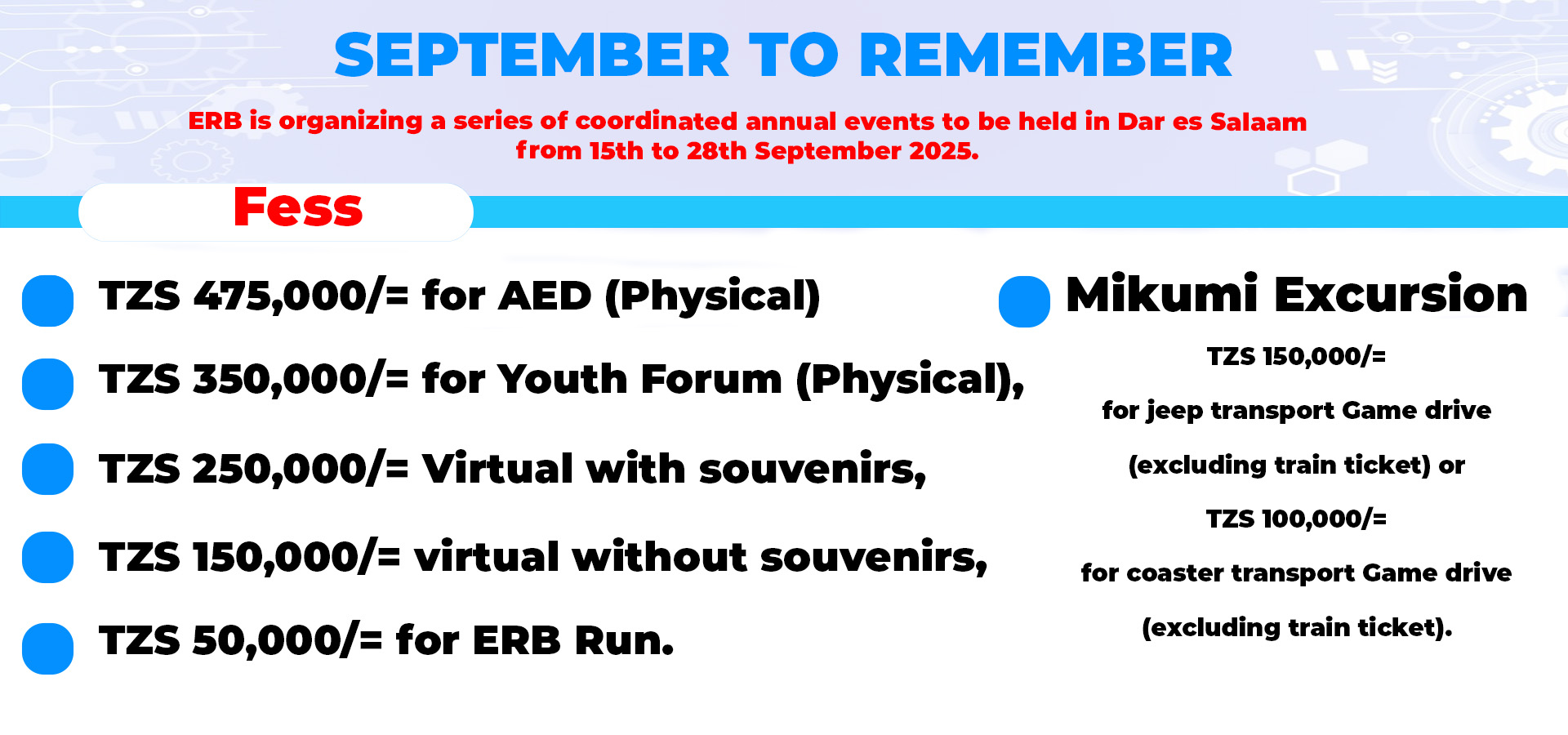 SEPTEMBER TO REMEMBER

ERB is organizing a series of coordinated annual events to be held in Dar es Salaam from 15th to 28th September 2025.

Fess

TZS 475,000/= for AED (Physical)

TZS 350,000/= for Youth Forum (Physical),

TZS 250,000/= Virtual with souvenirs,

TZS 150,000/= virtual without souvenirs,

TZS 50,000/= for ERB Run.

Mikumi Excursion

TZS 150,000/=

for jeep transport Game drive

(excluding train ticket) or

TZS 100,000/=

for coaster transport Game drive

(excluding train ticket).